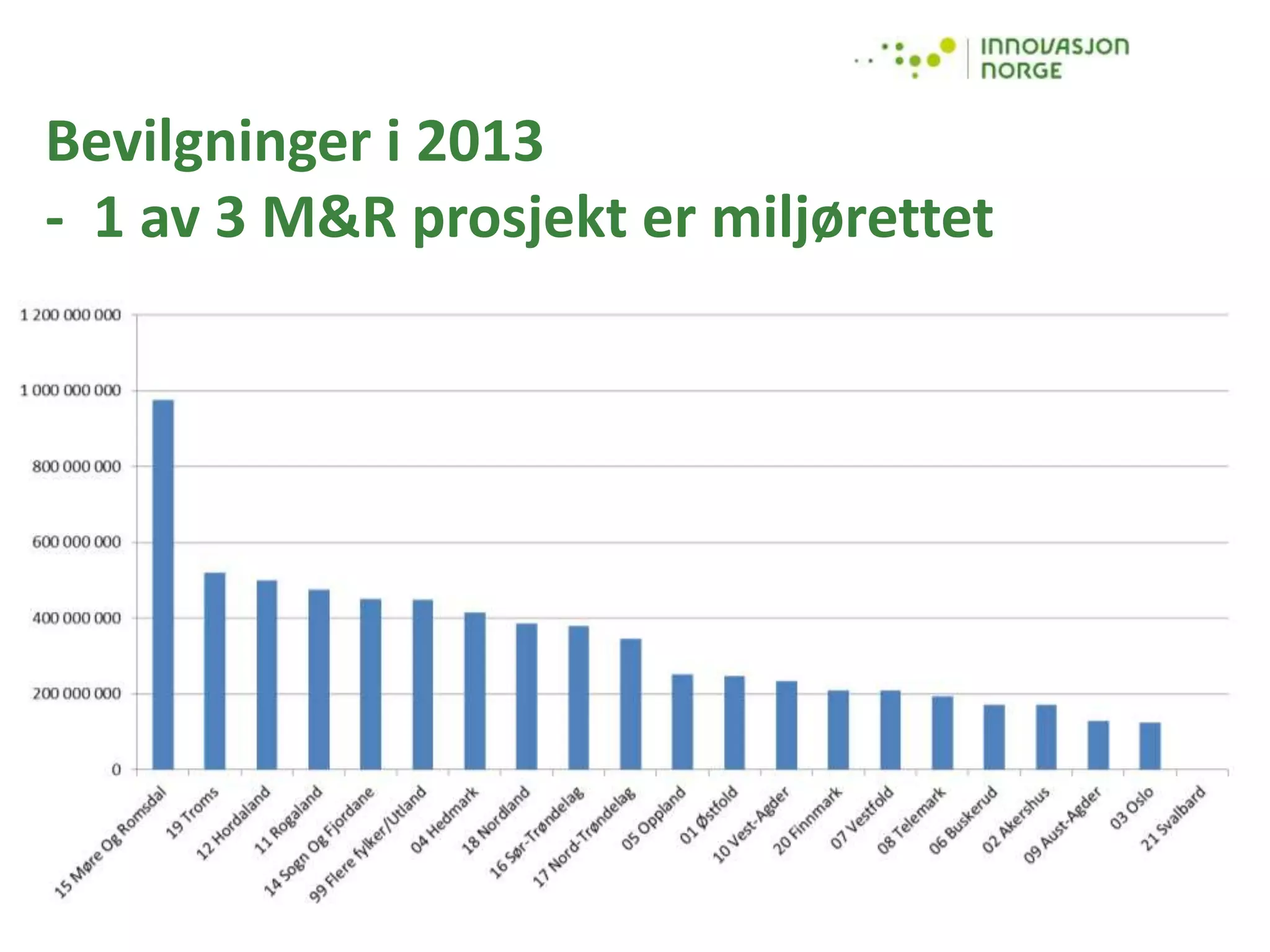 INNOVASJON NORGE

Bevilgninger i 2013
- 1 av 3 M&R prosjekt er miljørettet

1 200 000 000
1 000 000 000
800 000 000
600 000 000
400 000 000
200 000 000
0

15 Møre Og Romsdal
19 Troms
12 Hordaland
11 Rogaland
14 Sogn Og Fjordane
99 Flere fylker/Utland
04 Hedmark
18 Nordland
16 Sør-Trøndelag
17 Nord-Trøndelag
05 Oppland
01 Østfold
10 Vest-Agder
20 Finnmark
07 Vestfold
08 Telemark
06 Buskerud
02 Akershus
09 Aust-Agder
03 Oslo
21 Svalbard